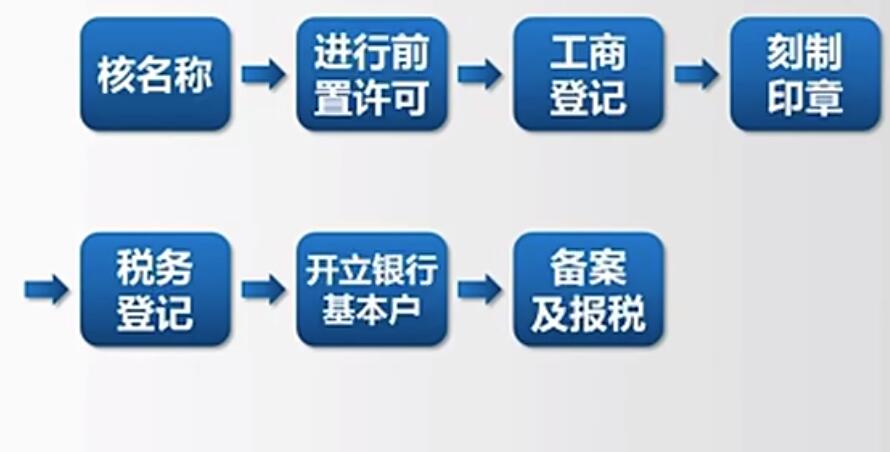 核名称

进行前置许可

工商登记

刻制印章

税务登记

开立银行基本户

备案及报税